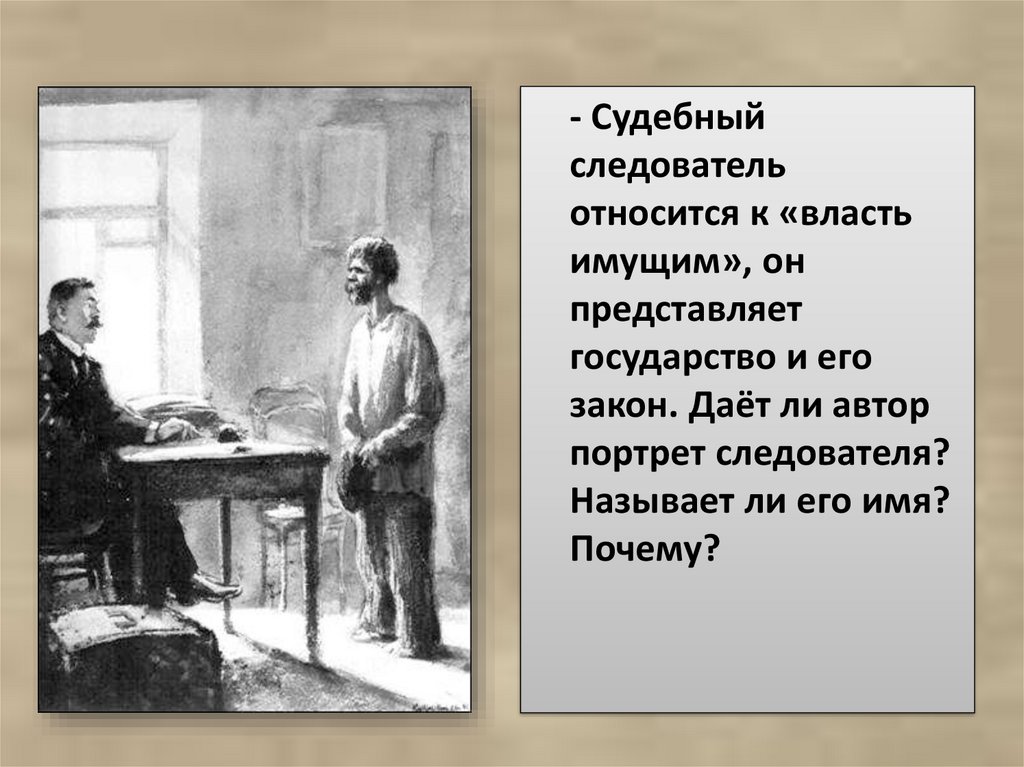 - Судебный следователь относится к «власть имущим», он представляет государство и его закон. Даёт ли автор портрет следователя? Называет ли его имя? Почему?